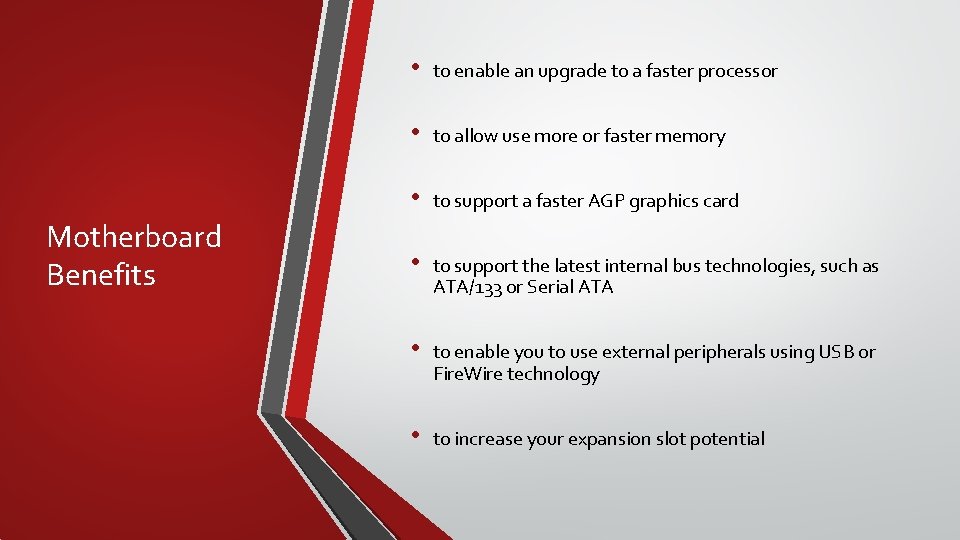 Motherboard Benefits

• to enable an upgrade to a faster processor

• to allow use more or faster memory

• to support a faster AGP graphics card

• to support the latest internal bus technologies, such as ATA/133 or Serial ATA

• to enable you to use external peripherals using USB or FireWire technology

• to increase your expansion slot potential